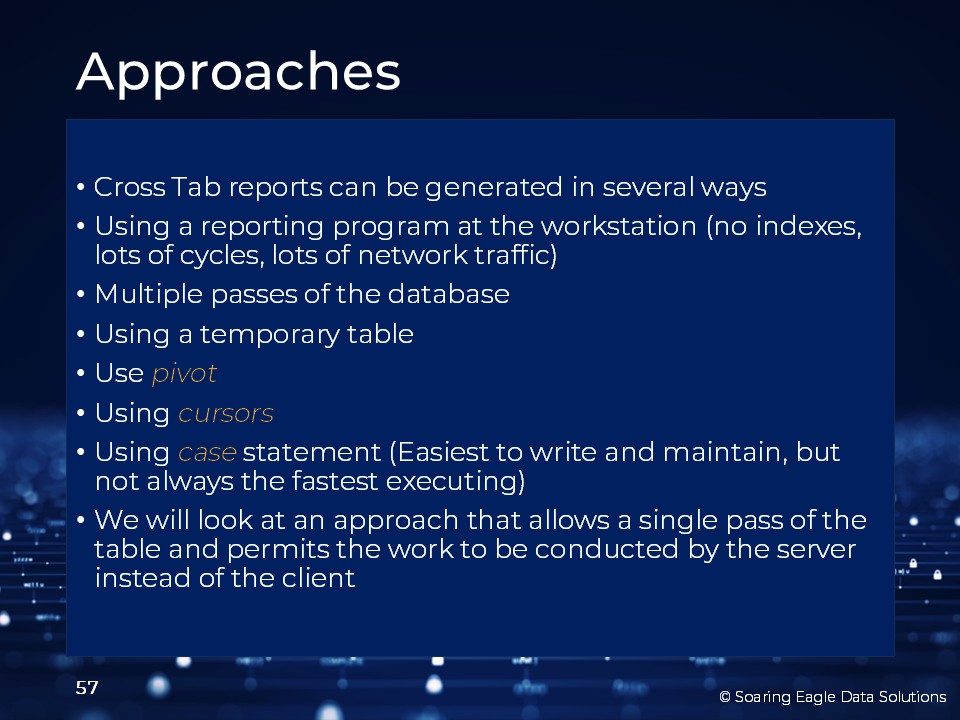 Approaches

• Cross Tab reports can be generated in several ways
• Using a reporting program at the workstation (no indexes, lots of cycles, lots of network traffic)
• Multiple passes of the database
• Using a temporary table
• Use pivot
• Using cursors
• Using case statement (Easiest to write and maintain, but not always the fastest executing)
• We will look at an approach that allows a single pass of the table and permits the work to be conducted by the server instead of the client

57

© Soaring Eagle Data Solutions